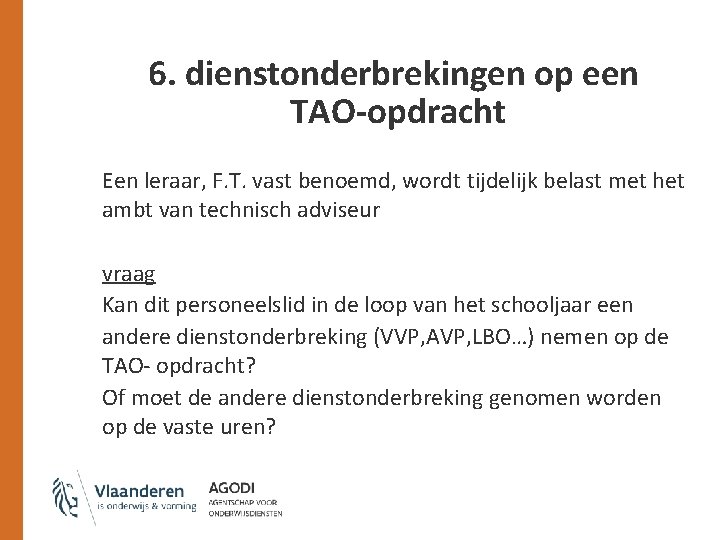 6. dienstonderbrekingen op een TAO-opdracht

Een leraar, F.T. vast benoemd, wordt tijdelijk belast met het ambt van technisch adviseur

vraag
Kan dit personeelslid in de loop van het schooljaar een andere dienstonderbreking (VVP,AVP,LBO…) nemen op de TAO- opdracht?
Of moet de andere dienstonderbreking genomen worden op de vaste uren?

Vlaanderen
is onderwijs & vorming

AGODI
AGENTSCHAP VOOR
ONDERWIJSDIENSTEN